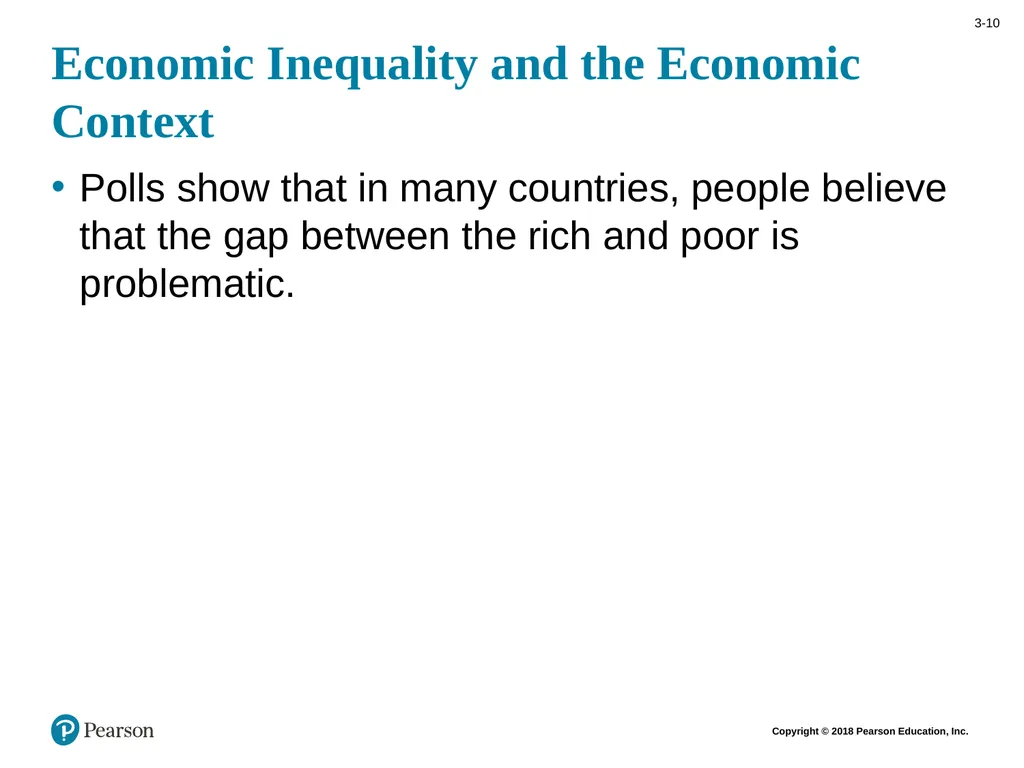 3-10

Economic Inequality and the Economic Context

• Polls show that in many countries, people believe that the gap between the rich and poor is problematic.

Pearson

Copyright © 2018 Pearson Education, Inc.